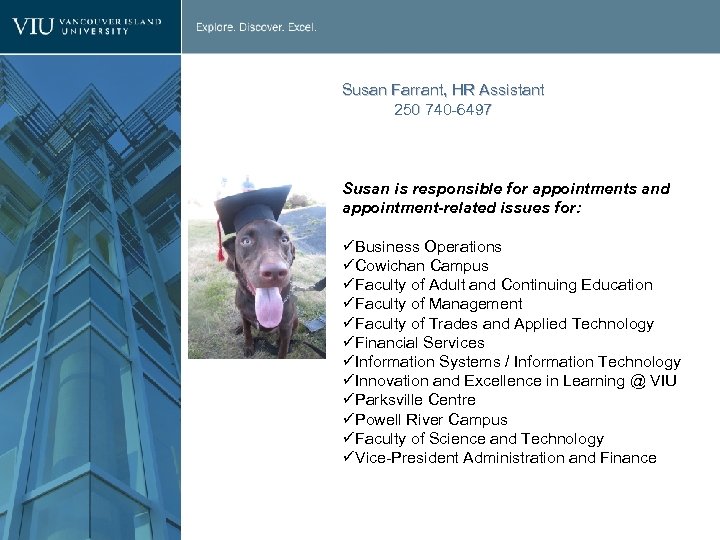 VIU VANCOUVER ISLAND UNIVERSITY

Explore. Discover. Excel.

Susan Farrant, HR Assistant
250 740-6497

Susan is responsible for appointments and appointment-related issues for:

✓Business Operations
✓Cowichan Campus
✓Faculty of Adult and Continuing Education
✓Faculty of Management
✓Faculty of Trades and Applied Technology
✓Financial Services
✓Information Systems / Information Technology
✓Innovation and Excellence in Learning @ VIU
✓Parksville Centre
✓Powell River Campus
✓Faculty of Science and Technology
✓Vice-President Administration and Finance